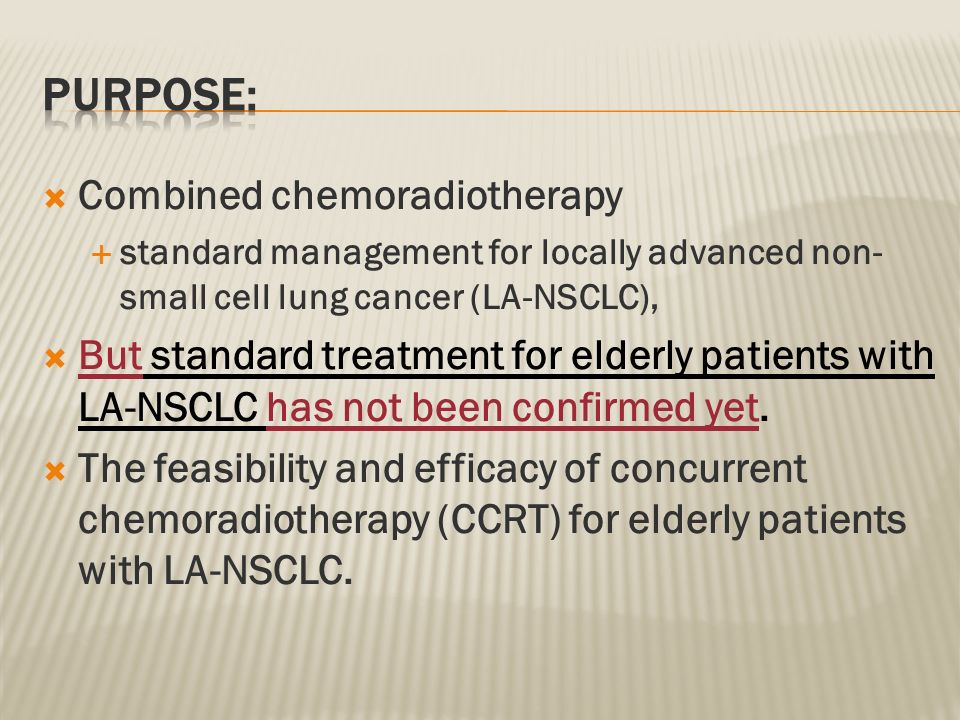 PURPOSE:

Combined chemoradiotherapy

standard management for locally advanced non-small cell lung cancer (LA-NSCLC),

But standard treatment for elderly patients with LA-NSCLC has not been confirmed yet.

The feasibility and efficacy of concurrent chemoradiotherapy (CCRT) for elderly patients with LA-NSCLC.